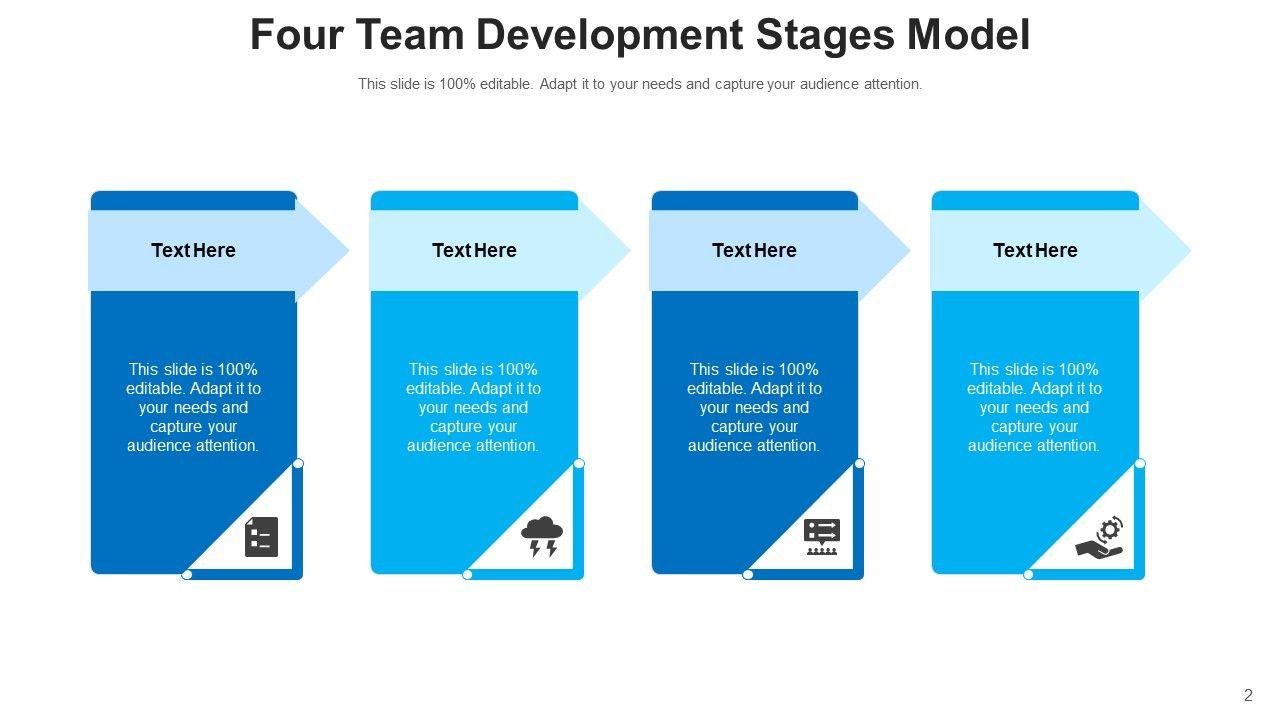 Four Team Development Stages Model

This slide is 100% editable. Adapt it to your needs and capture your audience attention.

Text Here

This slide is 100% editable. Adapt it to your needs and capture your audience attention.

Text Here

This slide is 100% editable. Adapt it to your needs and capture your audience attention.

Text Here

This slide is 100% editable. Adapt it to your needs and capture your audience attention.

Text Here

This slide is 100% editable. Adapt it to your needs and capture your audience attention.

2